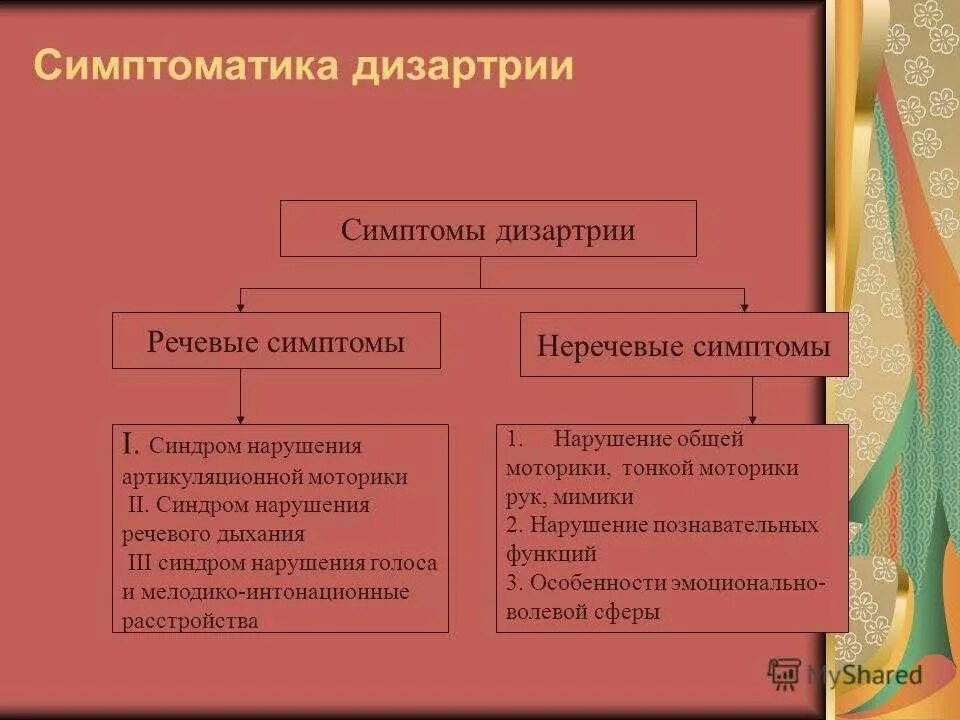 Симптоматика дизартрии

Симптомы дизартрии

Речевые симптомы

Неречевые симптомы

I. Синдром нарушения артикуляционной моторики
II. Синдром нарушения речевого дыхания
III синдром нарушения голоса и мелодико-интонационные расстройства

1. Нарушение общей моторики, тонкой моторики рук, мимики
2. Нарушение познавательных функций
3. Особенности эмоционально-волевой сферы

MyShared